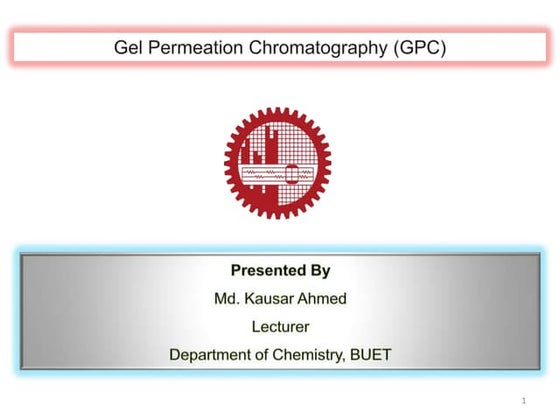 Gel Permeation Chromatography (GPC)

Presented By

Md. Kausar Ahmed

Lecturer

Department of Chemistry, BUET

1